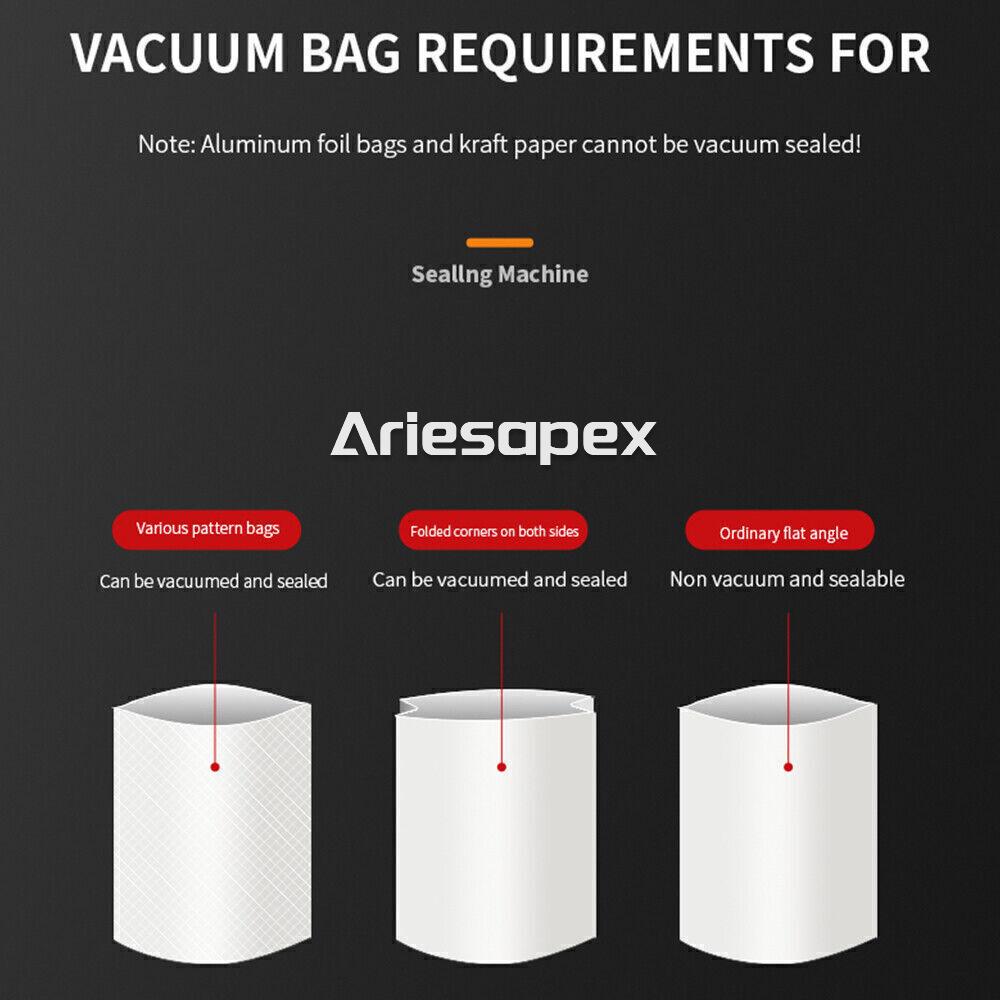 VACUUM BAG REQUIREMENTS FOR

Note: Aluminum foil bags and kraft paper cannot be vacuum sealed!

Seallng Machine

Ariesapex

Various pattern bags
Can be vacuumed and sealed

Folded corners on both sides
Can be vacuumed and sealed

Ordinary flat angle
Non vacuum and sealable